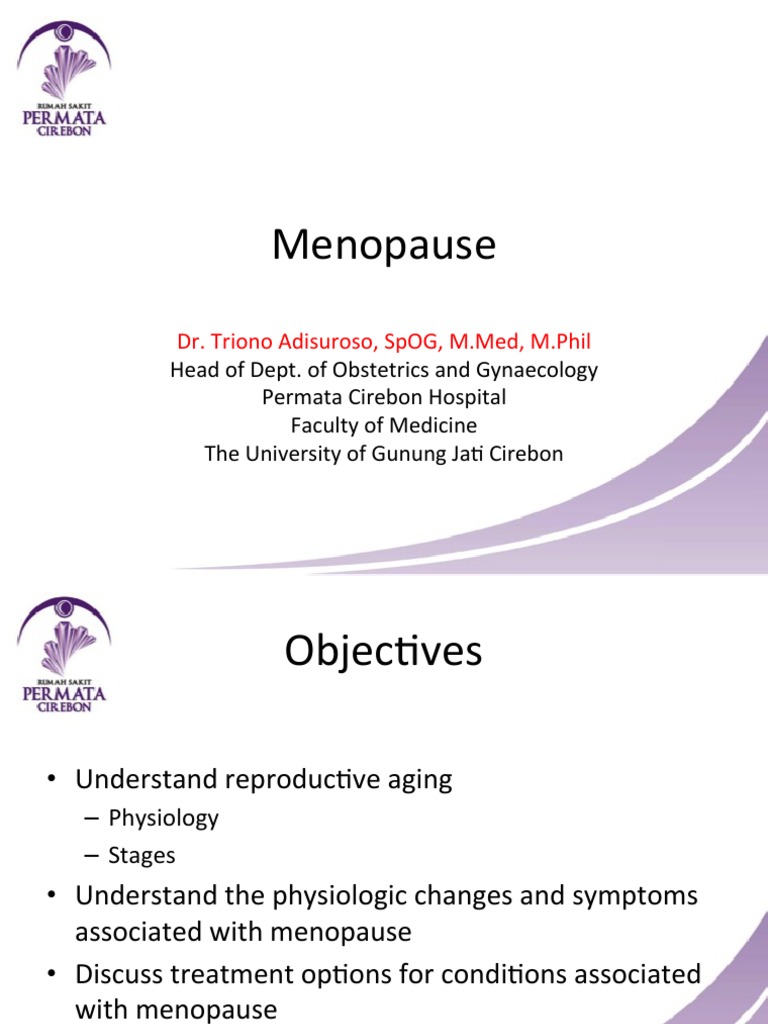 RUMAH SAKIT
PERMATA
CIREBON

Menopause

Dr. Triono Adisuroso, SpOG, M.Med, M.Phil
Head of Dept. of Obstetrics and Gynaecology
Permata Cirebon Hospital
Faculty of Medicine
The University of Gunung Jati Cirebon

RUMAH SAKIT
PERMATA
CIREBON

Objectives

• Understand reproductive aging
– Physiology
– Stages
• Understand the physiologic changes and symptoms associated with menopause
• Discuss treatment options for conditions associated with menopause